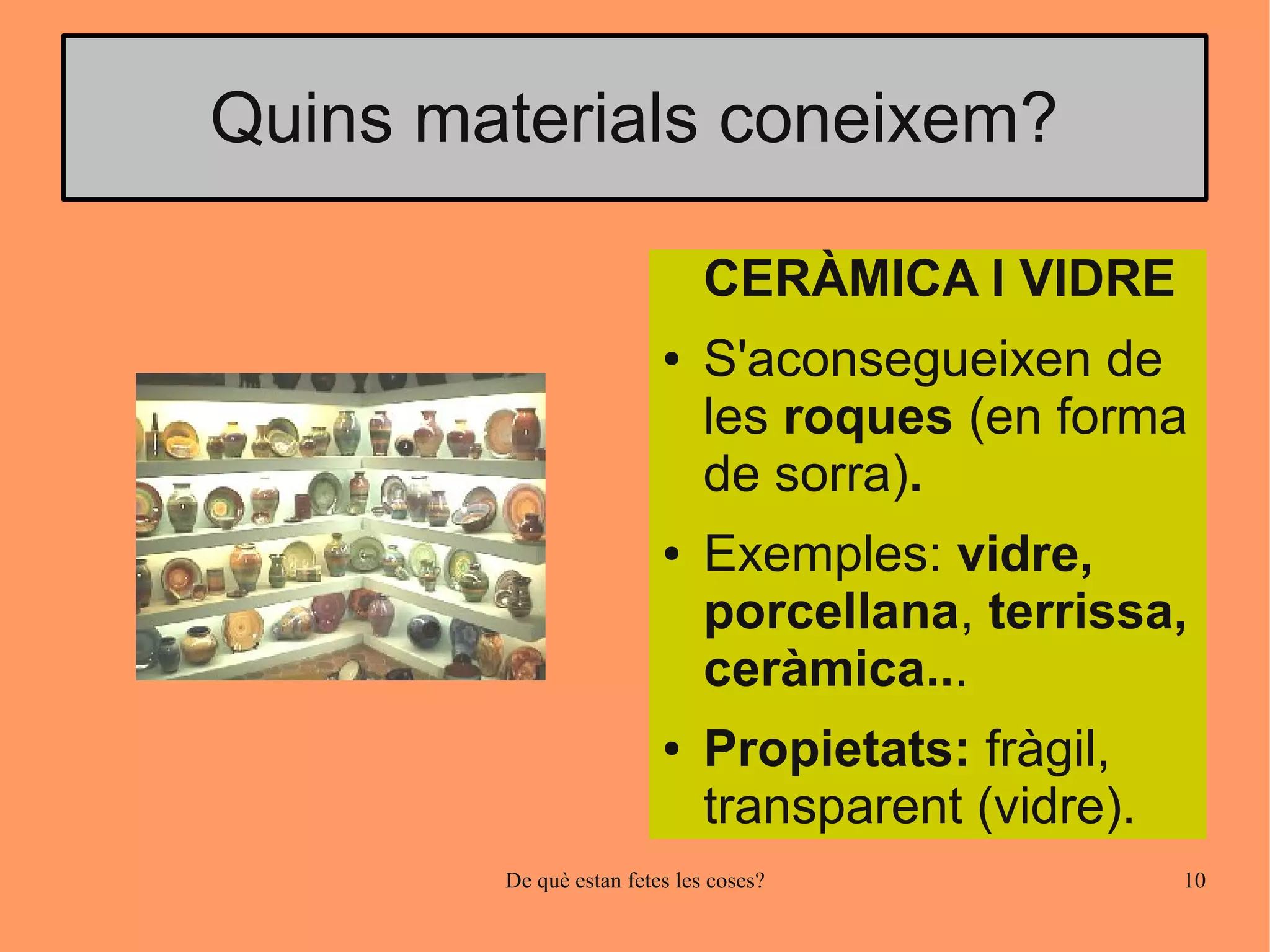 Quins materials coneixem?

CERÀMICA I VIDRE

• S'aconsegueixen de les roques (en forma de sorra).

• Exemples: vidre, porcellana, terrissa, ceràmica...

• Propietats: fràgil, transparent (vidre).

De què estan fetes les coses?

10